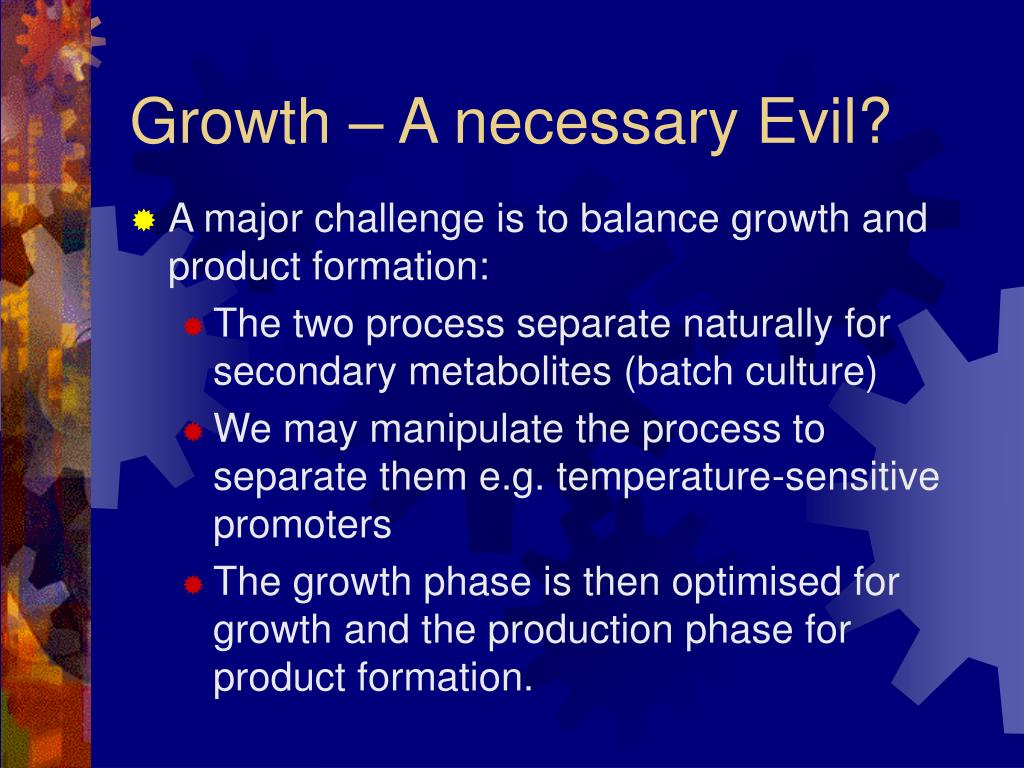 Growth – A necessary Evil?

A major challenge is to balance growth and product formation:

The two process separate naturally for secondary metabolites (batch culture)

We may manipulate the process to separate them e.g. temperature-sensitive promoters

The growth phase is then optimised for growth and the production phase for product formation.